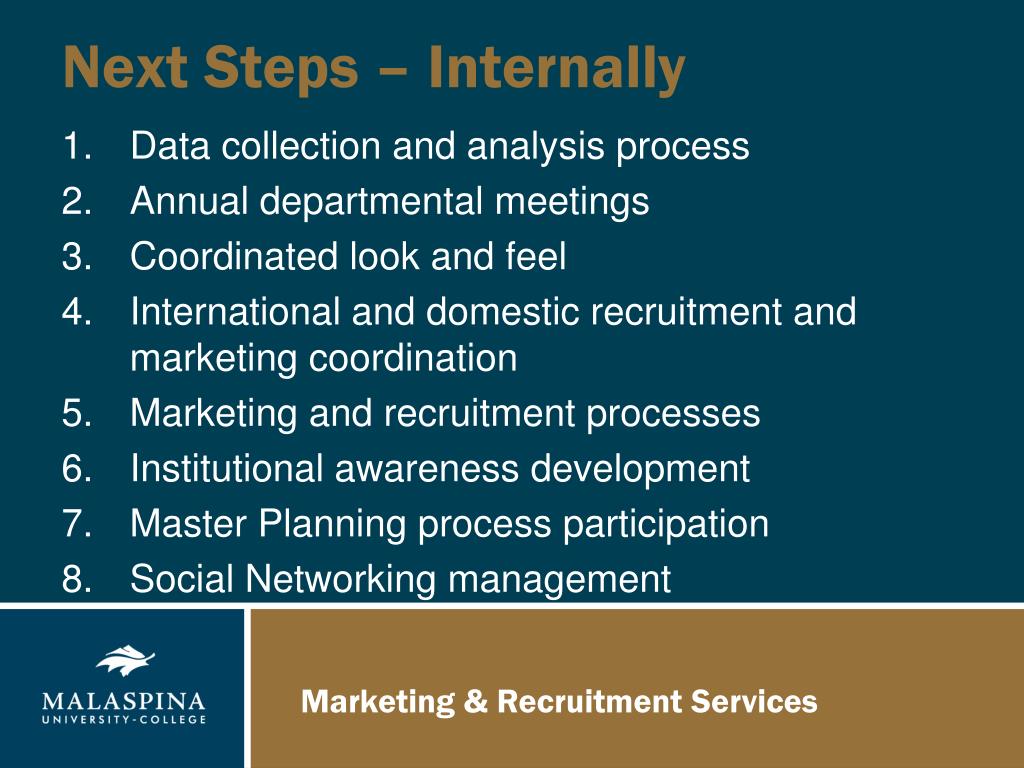 Next Steps – Internally

1. Data collection and analysis process
2. Annual departmental meetings
3. Coordinated look and feel
4. International and domestic recruitment and marketing coordination
5. Marketing and recruitment processes
6. Institutional awareness development
7. Master Planning process participation
8. Social Networking management

MALASPINA
UNIVERSITY-COLLEGE

Marketing & Recruitment Services